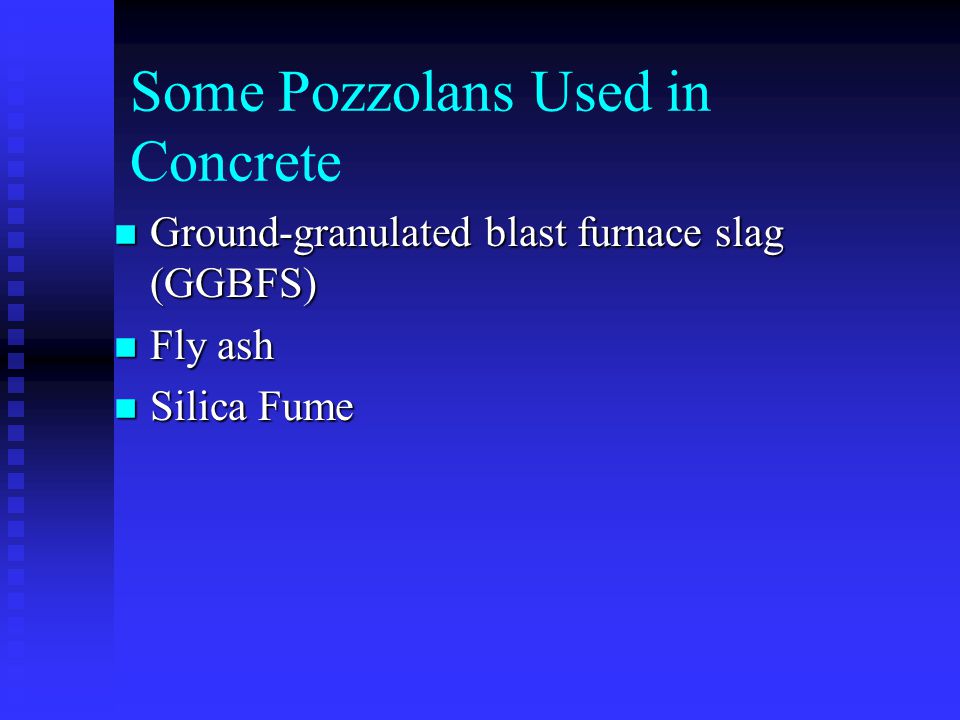 Some Pozzolans Used in Concrete

- Ground-granulated blast furnace slag (GGBFS)
- Fly ash
- Silica Fume